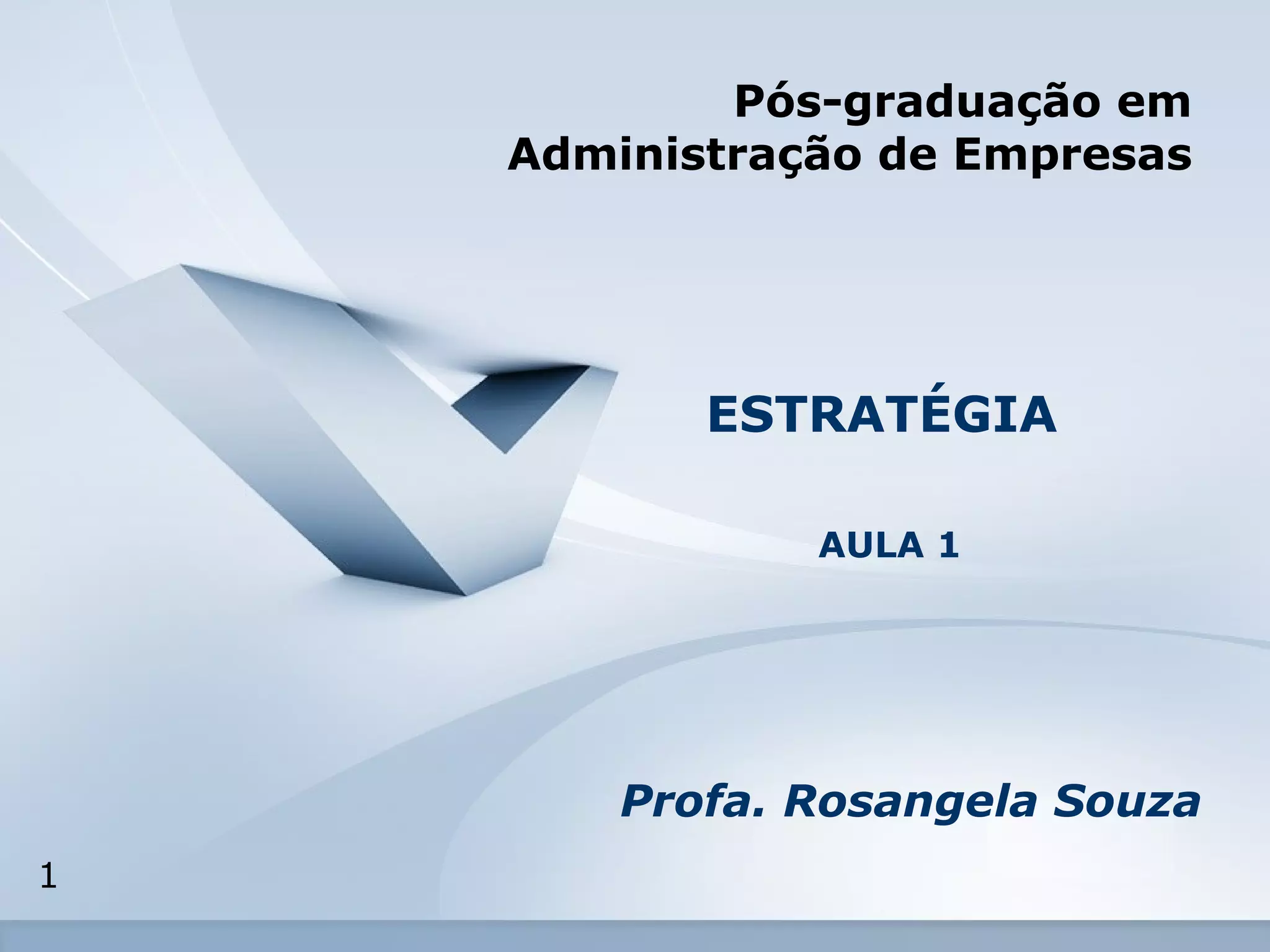 Pós-graduação em Administração de Empresas

ESTRATÉGIA

AULA 1

Profa. Rosangela Souza

1